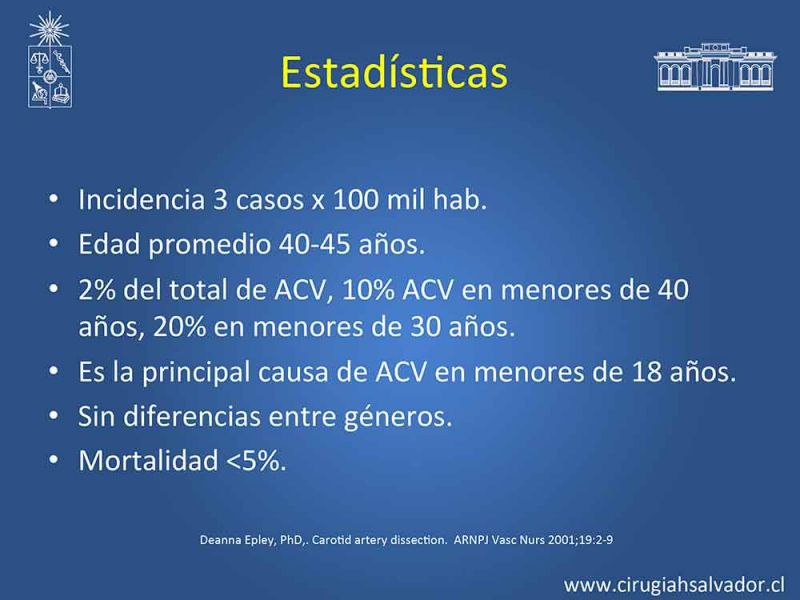 Estadísticas

• Incidencia 3 casos x 100 mil hab.
• Edad promedio 40-45 años.
• 2% del total de ACV, 10% ACV en menores de 40 años, 20% en menores de 30 años.
• Es la principal causa de ACV en menores de 18 años.
• Sin diferencias entre géneros.
• Mortalidad <5%.

Deanna Epley, PhD,. Carotid artery dissection. ARNPJ Vasc Nurs 2001;19:2-9

www.cirugiahsalvador.cl